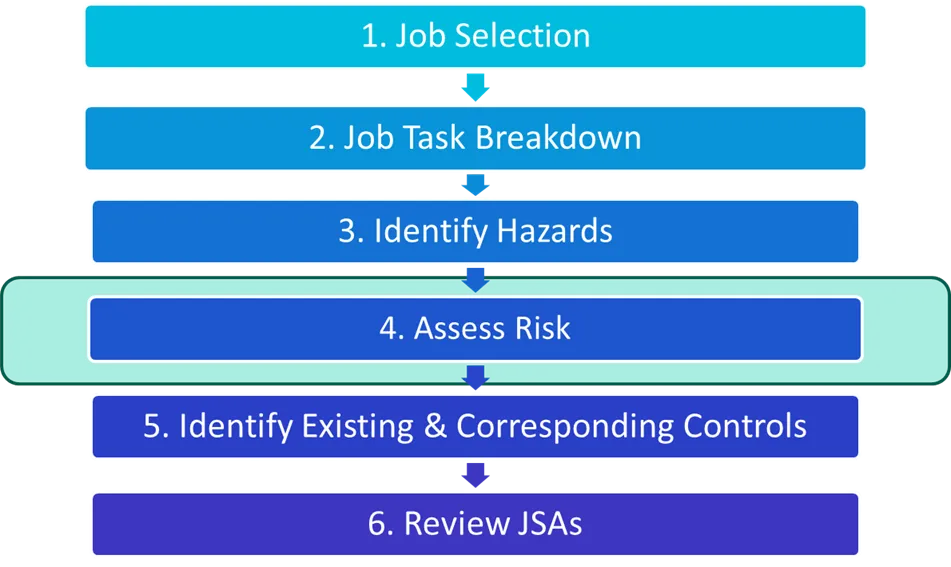 1. Job Selection

2. Job Task Breakdown

3. Identify Hazards

4. Assess Risk

5. Identify Existing & Corresponding Controls

6. Review JSAs